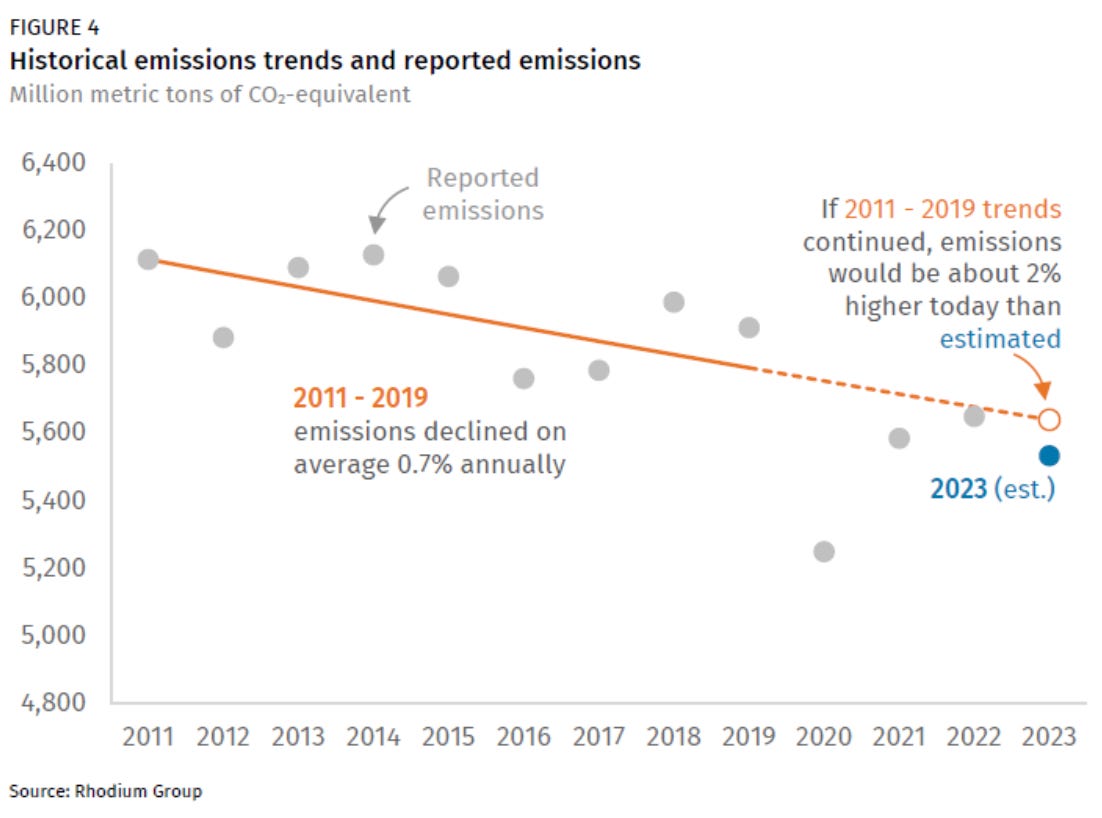 FIGURE 4
Historical emissions trends and reported emissions
Million metric tons of $CO_2$-equivalent

6,400
6,200
6,000
5,800
5,600
5,400
5,200
5,000
4,800

Reported emissions

If 2011 - 2019 trends continued, emissions would be about 2% higher today than estimated

2011 - 2019
emissions declined on average 0.7% annually

2023 (est.)

2011 2012 2013 2014 2015 2016 2017 2018 2019 2020 2021 2022 2023

Source: Rhodium Group